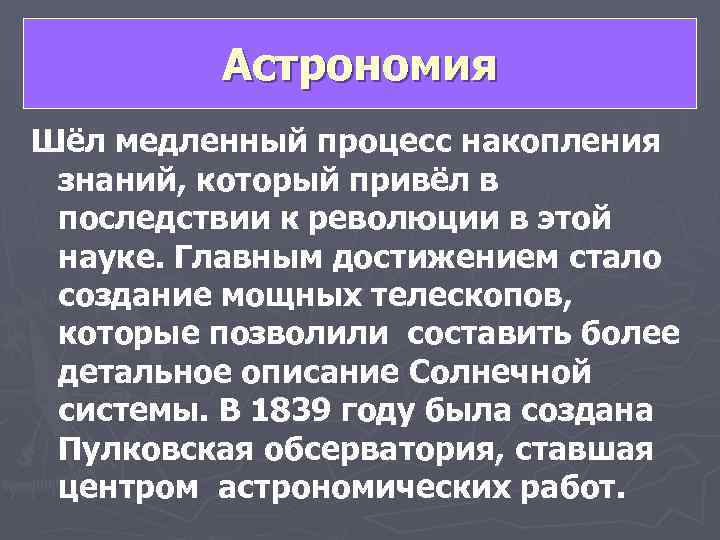 Астрономия

Шёл медленный процесс накопления знаний, который привёл в последствии к революции в этой науке. Главным достижением стало создание мощных телескопов, которые позволили  составить более детальное описание Солнечной системы. В 1839 году была создана Пулковская обсерватория, ставшая центром  астрономических работ.